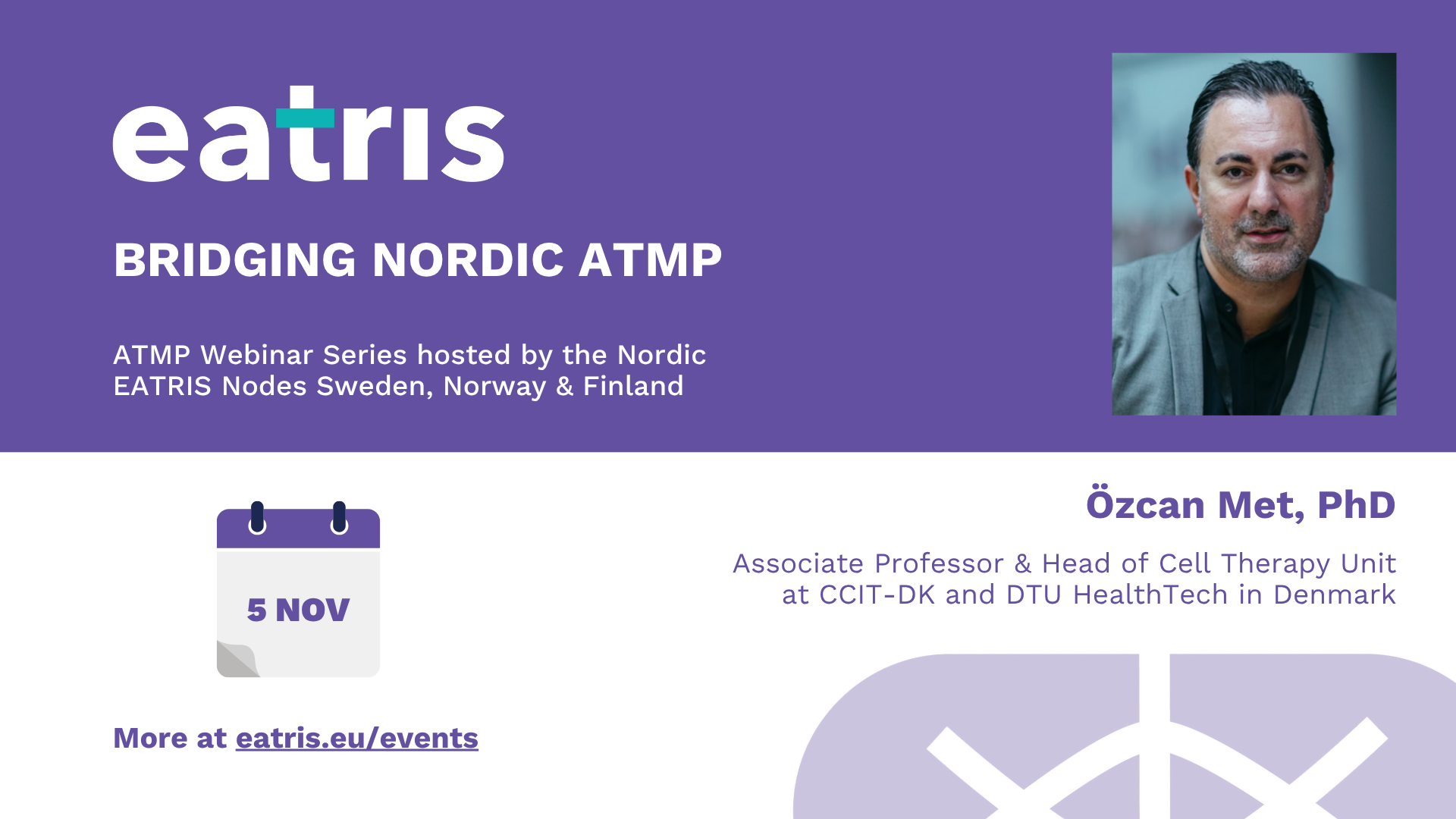 eatris

BRIDGING NORDIC ATMP

ATMP Webinar Series hosted by the Nordic EATRIS Nodes Sweden, Norway & Finland

5 NOV

More at eatris.eu/events

Özcan Met, PhD

Associate Professor & Head of Cell Therapy Unit at CCIT-DK and DTU HealthTech in Denmark